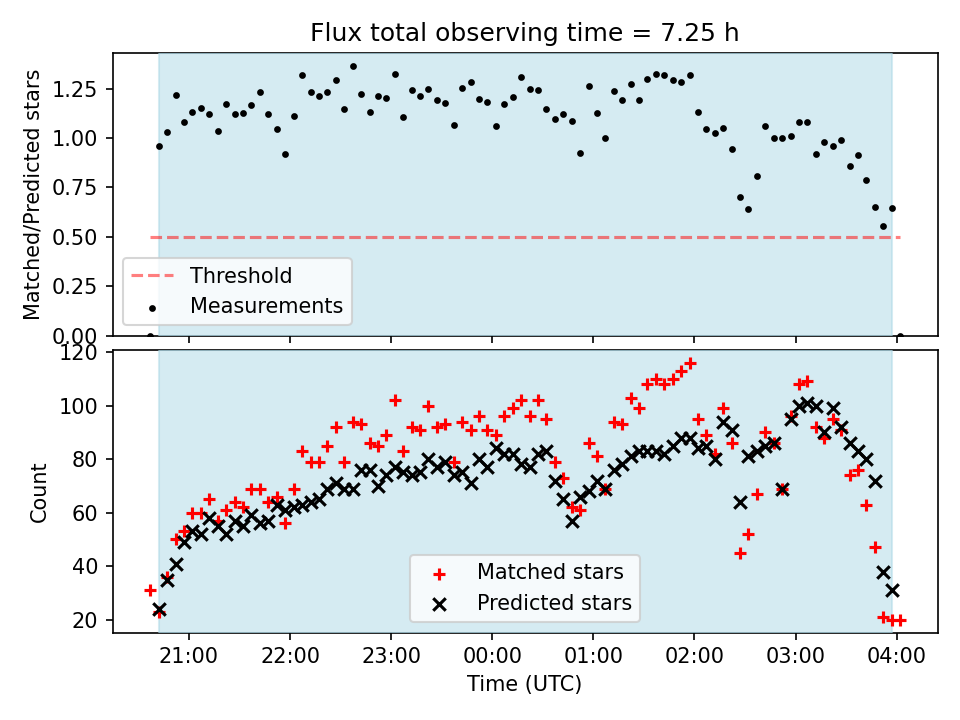 Flux total observing time = 7.25 h

Matched/Predicted stars

1.25
1.00
0.75
0.50
0.25
0.00

Threshold
Measurements

Count

120
100
80
60
40
20

Matched stars
Predicted stars

21:00
22:00
23:00
00:00
01:00
02:00
03:00
04:00

Time (UTC)